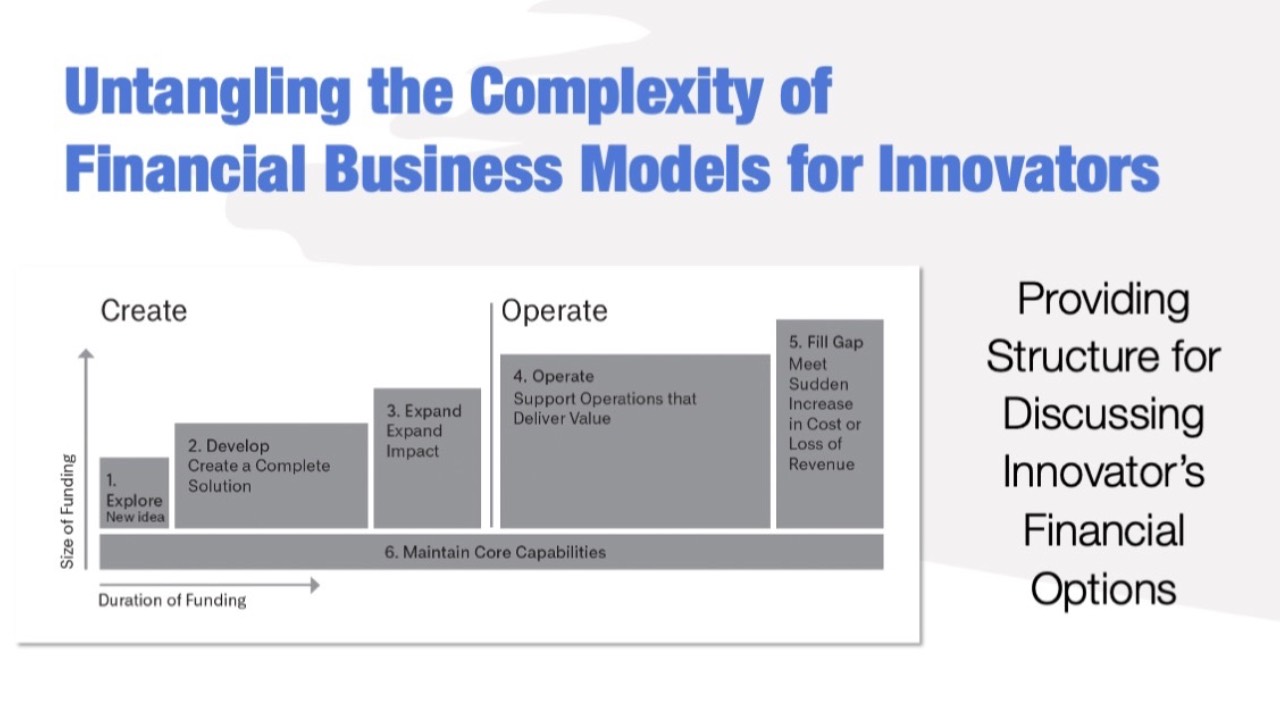 Untangling the Complexity of Financial Business Models for Innovators

Create

Operate

Size of Funding

1. Explore New idea

2. Develop Create a Complete Solution

3. Expand Expand Impact

4. Operate Support Operations that Deliver Value

5. Fill Gap Meet Sudden Increase in Cost or Loss of Revenue

6. Maintain Core Capabilities

Duration of Funding

Providing Structure for Discussing Innovator's Financial Options